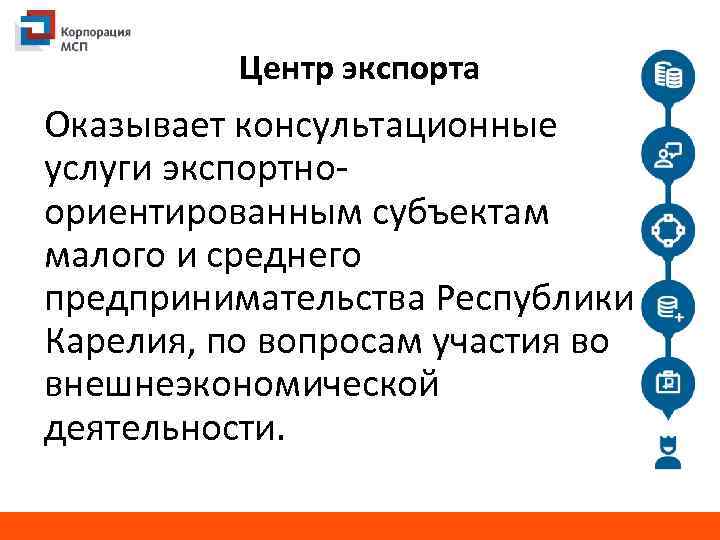 Корпорация МСП

Центр экспорта

Оказывает консультационные услуги экспортно-ориентированным субъектам малого и среднего предпринимательства Республики Карелия, по вопросам участия во внешнеэкономической деятельности.